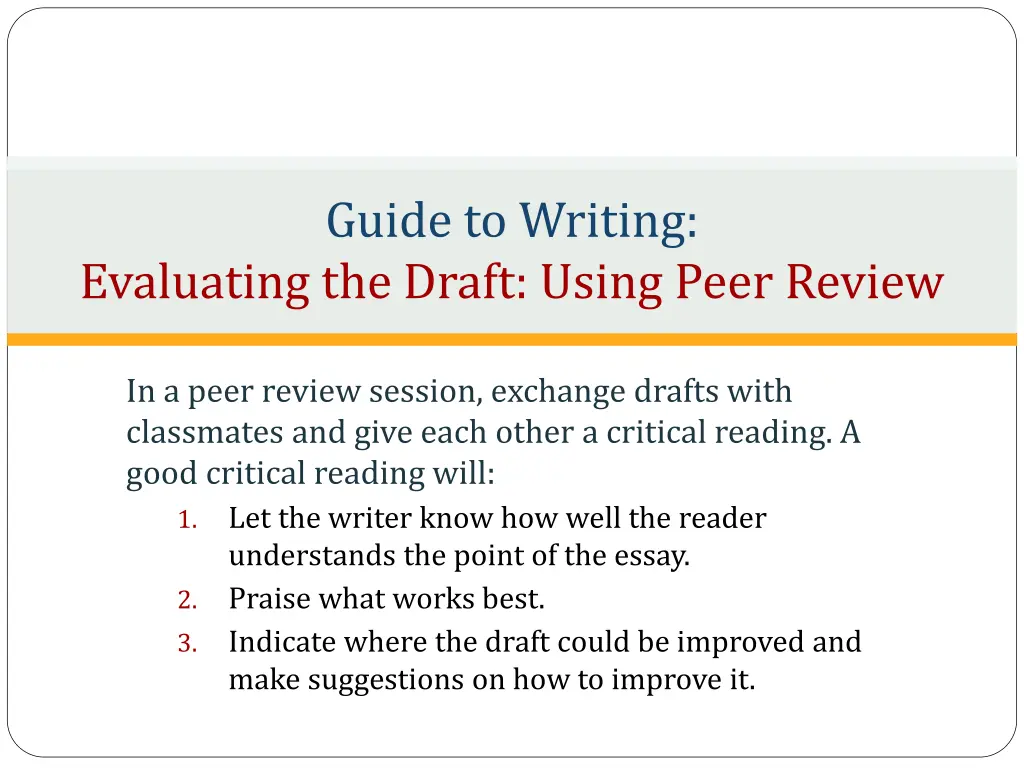 Guide to Writing:
Evaluating the Draft: Using Peer Review

In a peer review session, exchange drafts with classmates and give each other a critical reading. A good critical reading will:

1. Let the writer know how well the reader understands the point of the essay.
2. Praise what works best.
3. Indicate where the draft could be improved and make suggestions on how to improve it.